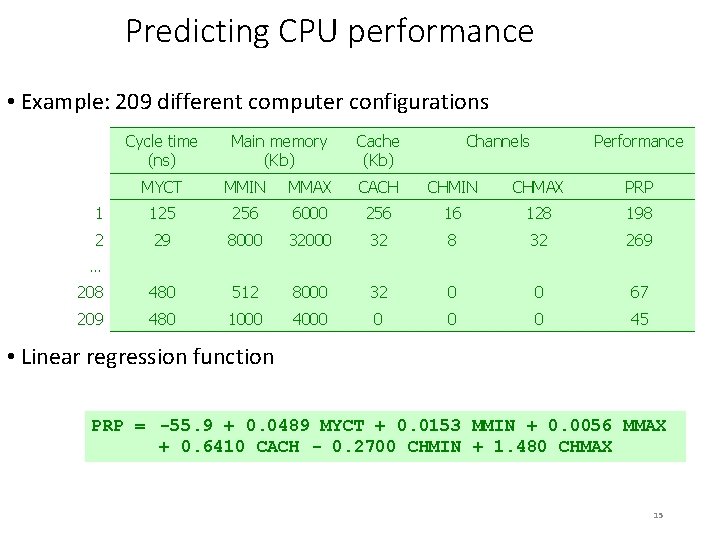 Predicting CPU performance

• Example: 209 different computer configurations

| | Cycle time (ns) | Main memory (Kb) | | Cache (Kb) | Channels | | Performance |
|---|---|---|---|---|---|---|---|
| | MYCT | MMIN | MMAX | CACH | CHMIN | CHMAX | PRP |
| 1 | 125 | 256 | 6000 | 256 | 16 | 128 | 198 |
| 2 | 29 | 8000 | 32000 | 32 | 8 | 32 | 269 |
| … | | | | | | | |
| 208 | 480 | 512 | 8000 | 32 | 0 | 0 | 67 |
| 209 | 480 | 1000 | 4000 | 0 | 0 | 0 | 45 |

• Linear regression function

PRP = -55.9 + 0.0489 MYCT + 0.0153 MMIN + 0.0056 MMAX + 0.6410 CACH - 0.2700 CHMIN + 1.480 CHMAX

15